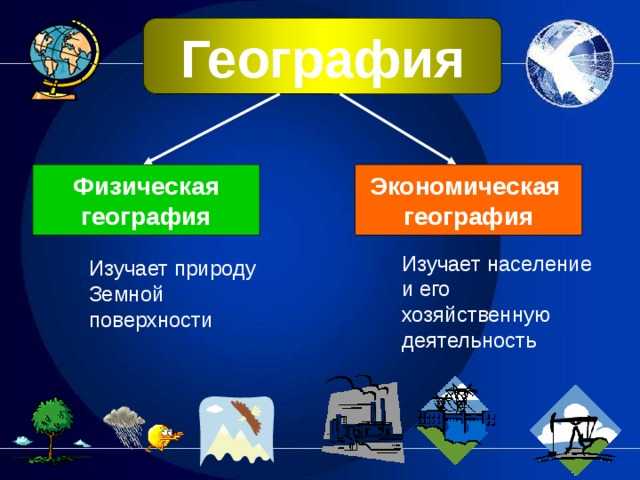 География

Физическая география

Изучает природу Земной поверхности

Экономическая география

Изучает население и его хозяйственную деятельность